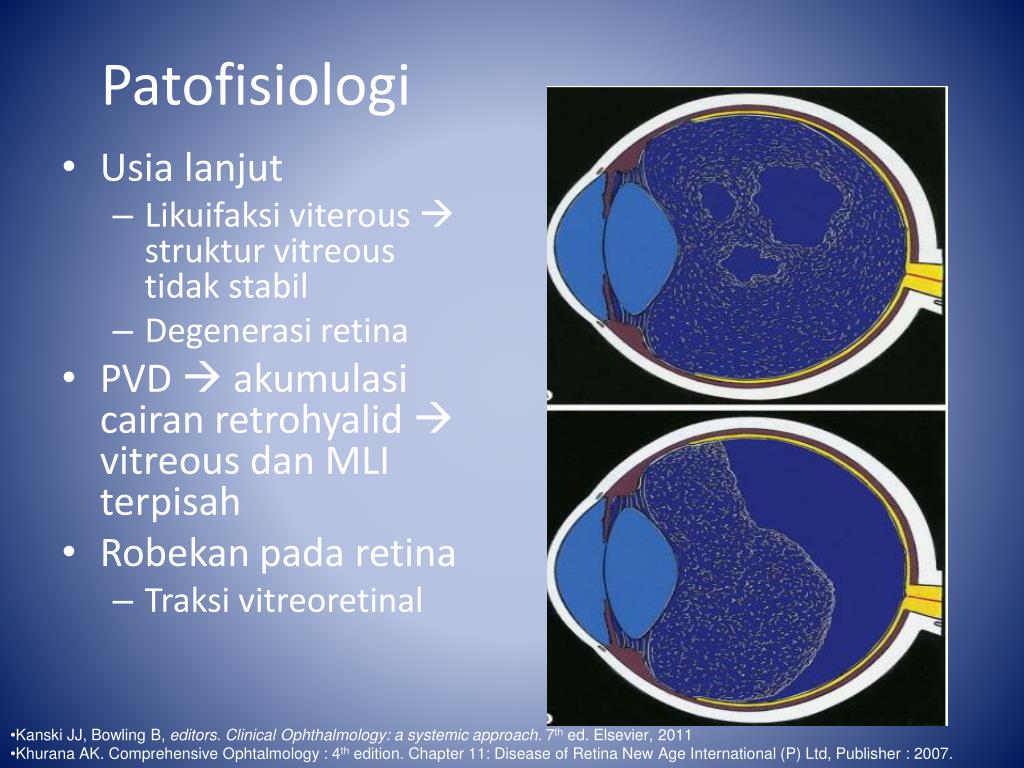 Patofisiologi

• Usia lanjut
– Likuifaksi viterous → struktur vitreous tidak stabil
– Degenerasi retina
• PVD → akumulasi cairan retrohyalid → vitreous dan MLI terpisah
• Robekan pada retina
– Traksi vitreoretinal

•Kanski JJ, Bowling B, editors. Clinical Ophthalmology: a systemic approach. 7$^{th}$ ed. Elsevier, 2011
•Khurana AK. Comprehensive Ophtalmology : 4$^{th}$ edition. Chapter 11: Disease of Retina New Age International (P) Ltd, Publisher : 2007.